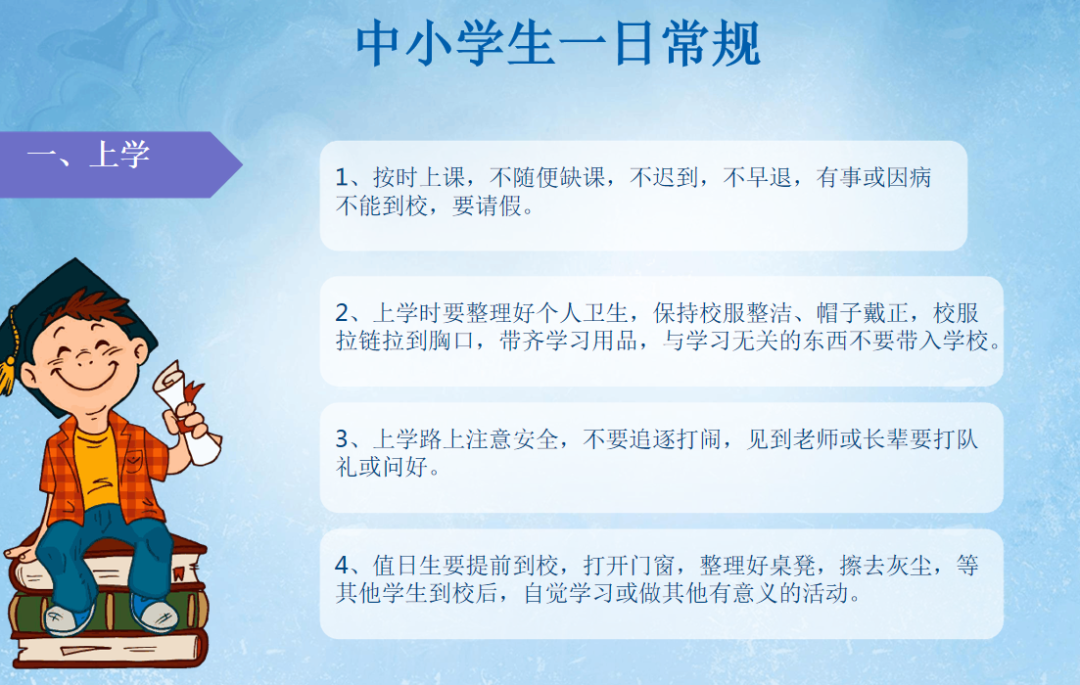 中小学生一日常规

一、上学

1、按时上课，不随便缺课，不迟到，不早退，有事或因病不能到校，要请假。

2、上学时要整理好个人卫生，保持校服整洁、帽子戴正，校服拉链拉到胸口，带齐学习用品，与学习无关的东西不要带入学校。

3、上学路上注意安全，不要追逐打闹，见到老师或长辈要打队礼或问好。

4、值日生要提前到校，打开门窗，整理好桌凳，擦去灰尘，等其他学生到校后，自觉学习或做其他有意义的活动。